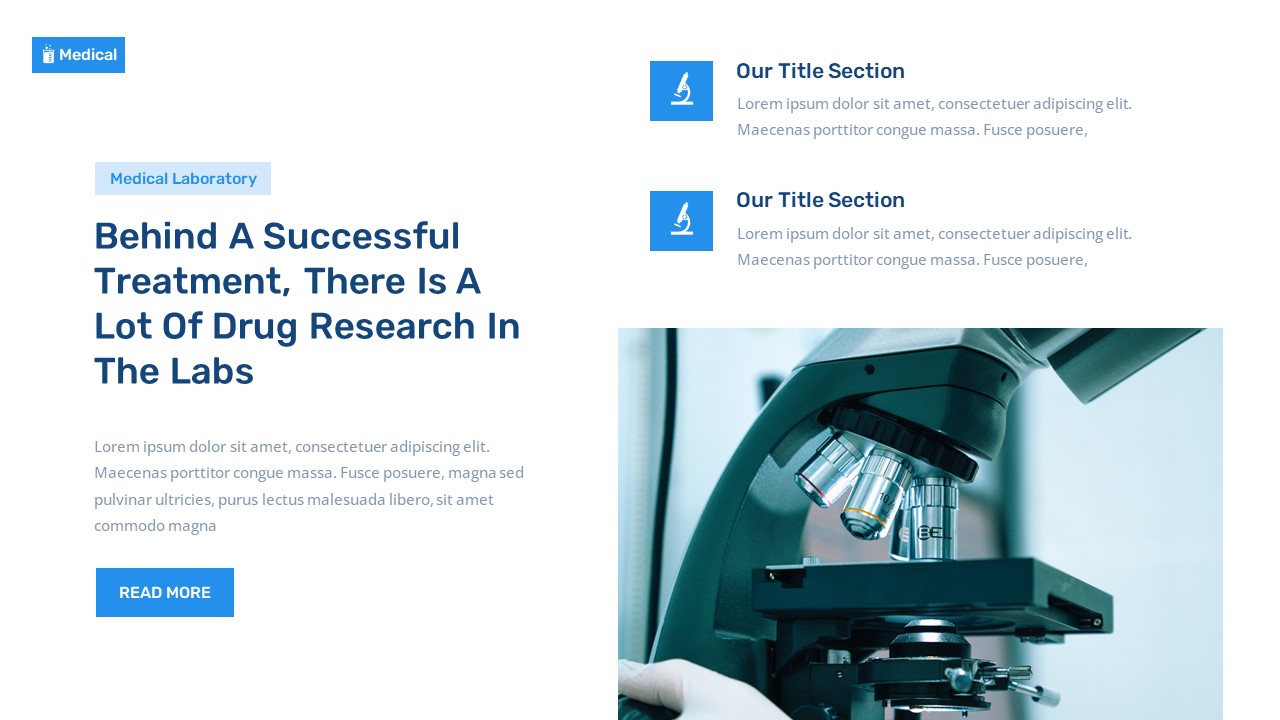 Medical

Medical Laboratory

Behind A Successful Treatment, There Is A Lot Of Drug Research In The Labs

Lorem ipsum dolor sit amet, consectetuer adipiscing elit. Maecenas porttitor congue massa. Fusce posuere, magna sed pulvinar ultricies, purus lectus malesuada libero, sit amet commodo magna

READ MORE

Our Title Section

Lorem ipsum dolor sit amet, consectetuer adipiscing elit. Maecenas porttitor congue massa. Fusce posuere,

Our Title Section

Lorem ipsum dolor sit amet, consectetuer adipiscing elit. Maecenas porttitor congue massa. Fusce posuere,

BEL